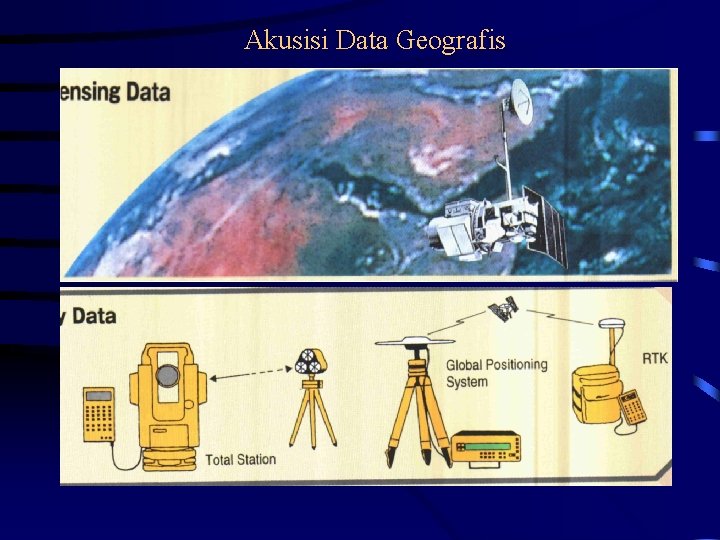 Akusisi Data Geografis

ensing Data

y Data

Total Station

Global Positioning System

RTK